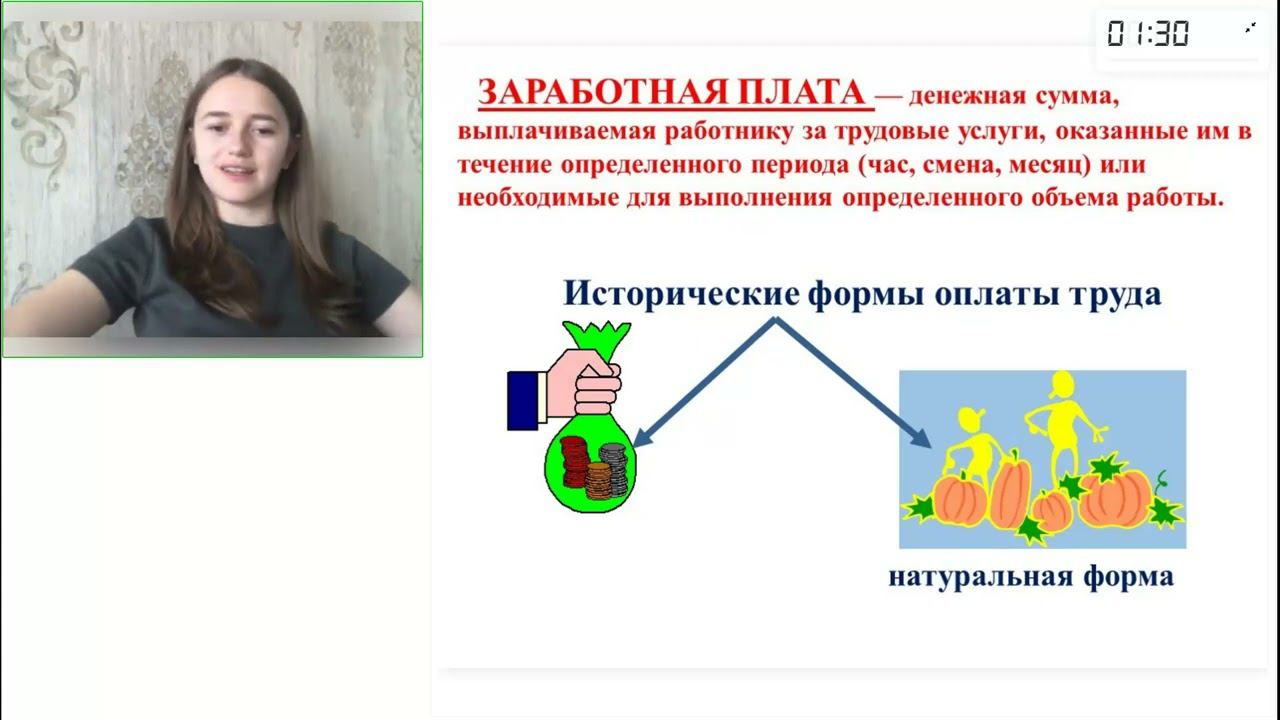 01:30

ЗАРАБОТНАЯ ПЛАТА — денежная сумма, выплачиваемая работнику за трудовые услуги, оказанные им в течение определенного периода (час, смена, месяц) или необходимые для выполнения определенного объема работы.

Исторические формы оплаты труда

натуральная форма